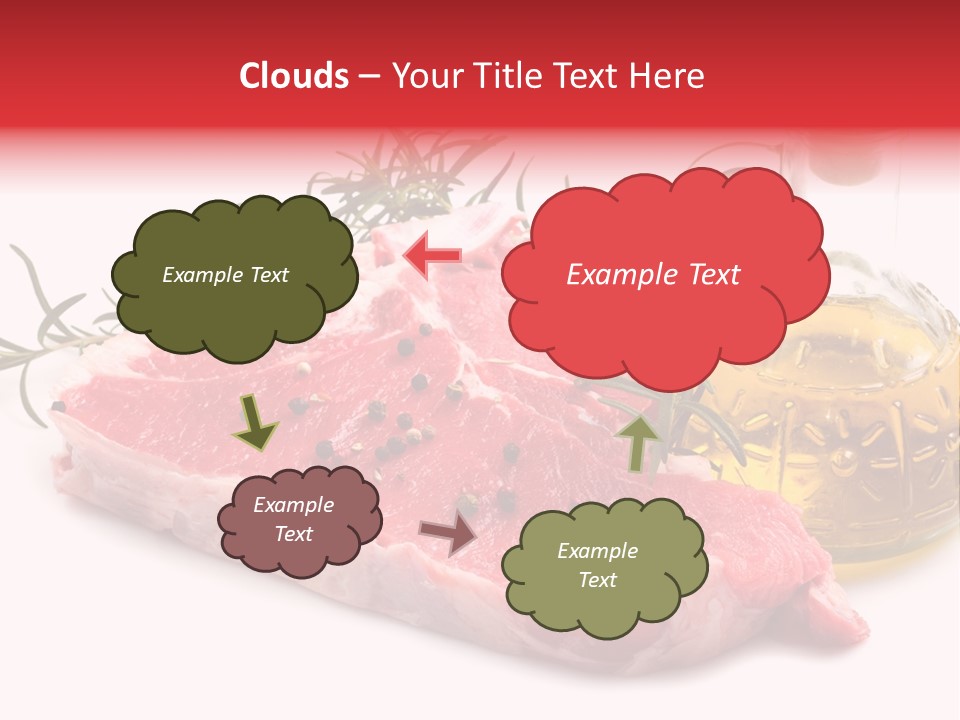 Clouds – Your Title Text Here

Example Text

Example Text

Example Text

Example Text